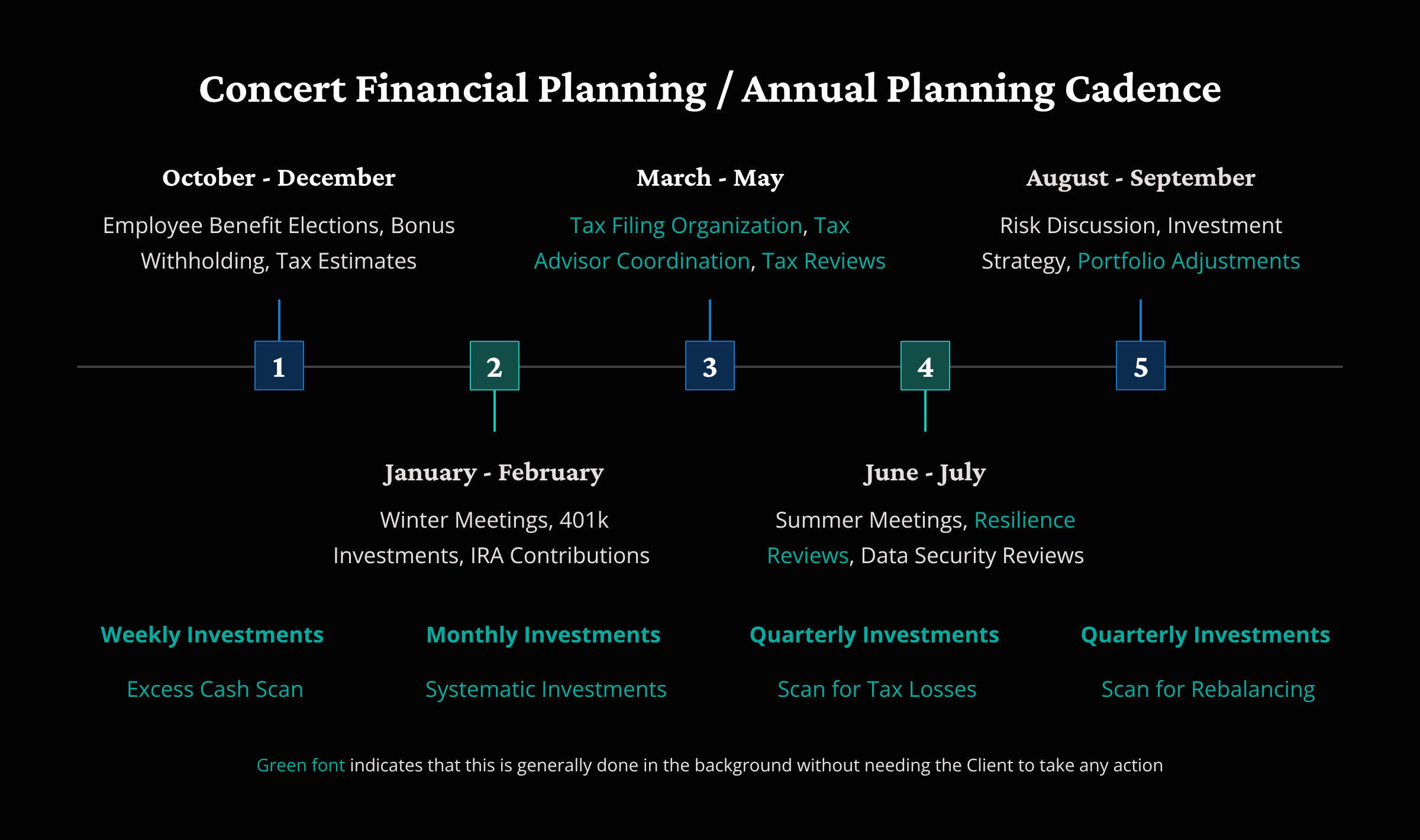 Concert Financial Planning / Annual Planning Cadence

October - December

Employee Benefit Elections, Bonus Withholding, Tax Estimates

March - May

Tax Filing Organization, Tax Advisor Coordination, Tax Reviews

August - September

Risk Discussion, Investment Strategy, Portfolio Adjustments

1

2

3

4

5

January - February

Winter Meetings, 401k Investments, IRA Contributions

June - July

Summer Meetings, Resilience Reviews, Data Security Reviews

Weekly Investments

Excess Cash Scan

Monthly Investments

Systematic Investments

Quarterly Investments

Scan for Tax Losses

Quarterly Investments

Scan for Rebalancing

Green font indicates that this is generally done in the background without needing the Client to take any action